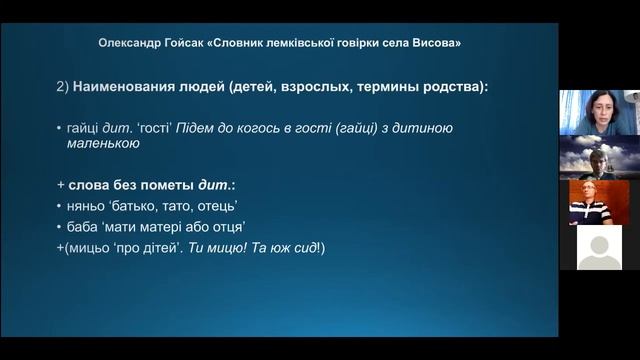 Олександр Гойсак «Словник лемківської говірки села Висова»

2) Наименования людей (детей, взрослых, термины родства):

• гайці дит. 'гості' Підем до когось в гості (гайці) з дитиною маленькою

+ слова без пометы дит.:
• няньо 'батько, тато, отець'
• баба 'мати матері або отця'
+(мицьо 'про дітей'. Ти мицю! Та юж сид!)